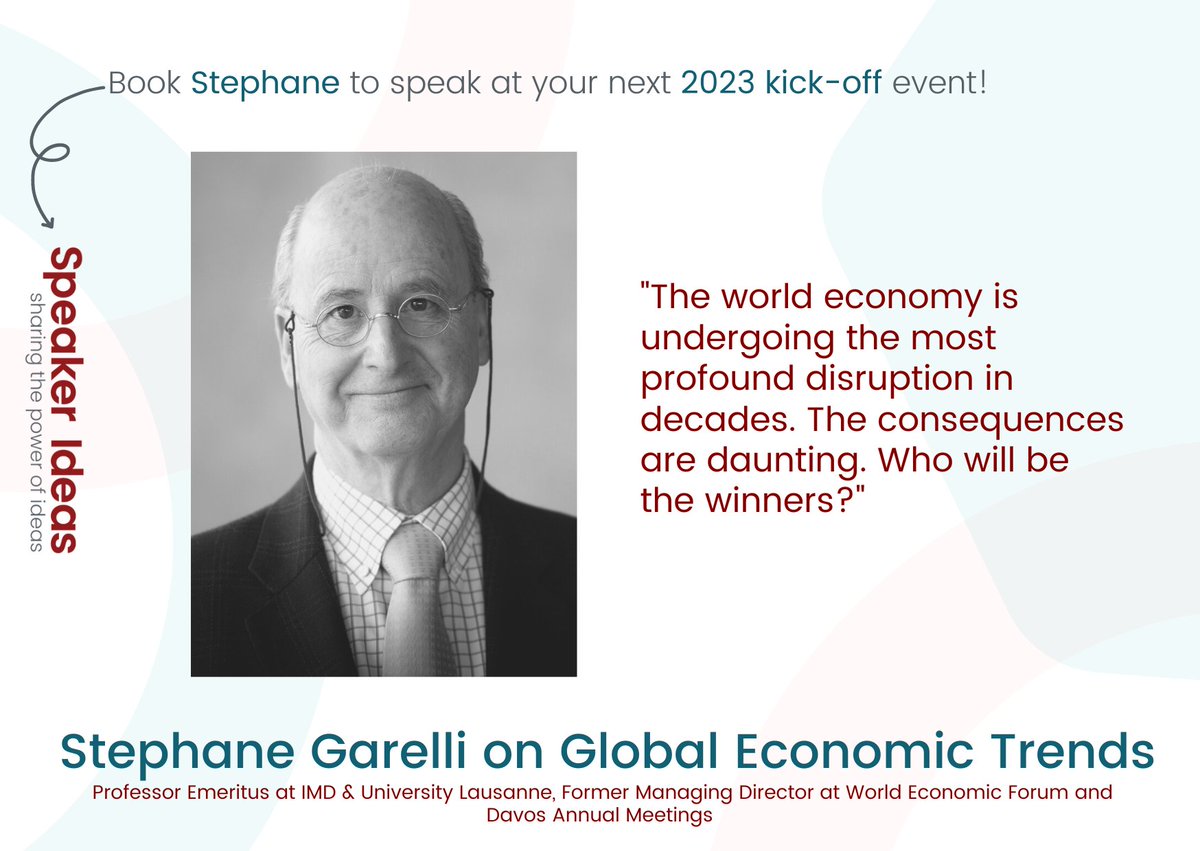 Book Stephane to speak at your next 2023 kick-off event!

Speaker Ideas
sharing the power of ideas

"The world economy is undergoing the most profound disruption in decades. The consequences are daunting. Who will be the winners?"

Stephane Garelli on Global Economic Trends

Professor Emeritus at IMD & University Lausanne, Former Managing Director at World Economic Forum and Davos Annual Meetings